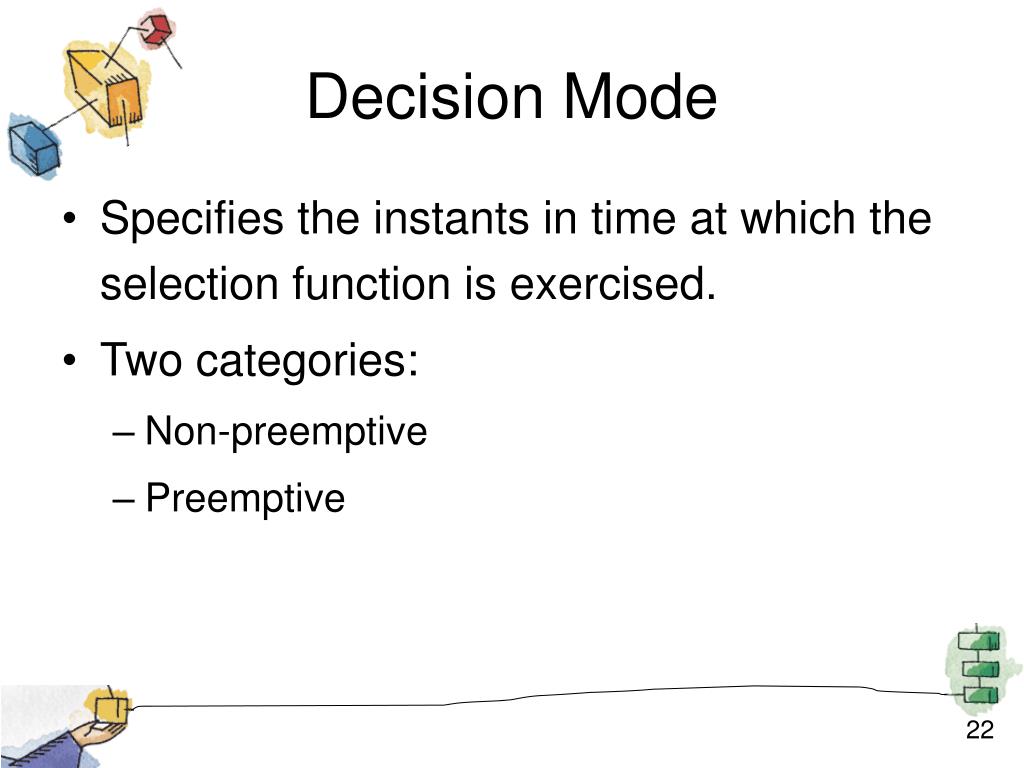 Decision Mode

• Specifies the instants in time at which the selection function is exercised.
• Two categories:
– Non-preemptive
– Preemptive

22